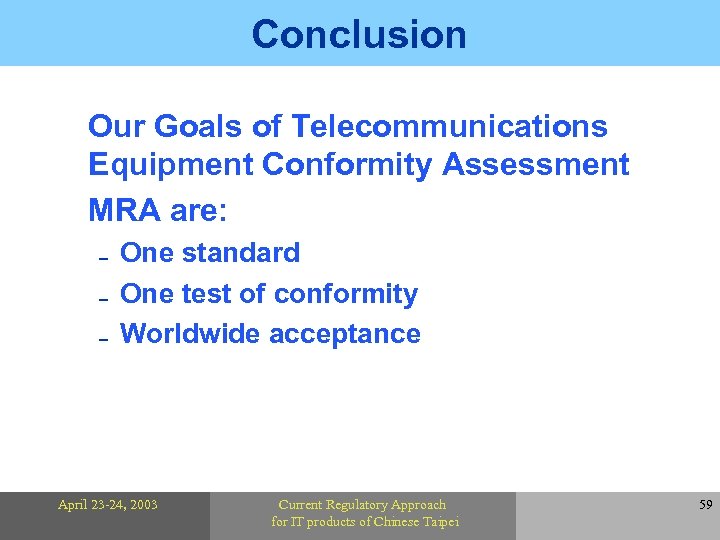 Conclusion

Our Goals of Telecommunications Equipment Conformity Assessment MRA are:

– One standard
– One test of conformity
– Worldwide acceptance

April 23-24, 2003

Current Regulatory Approach for IT products of Chinese Taipei

59